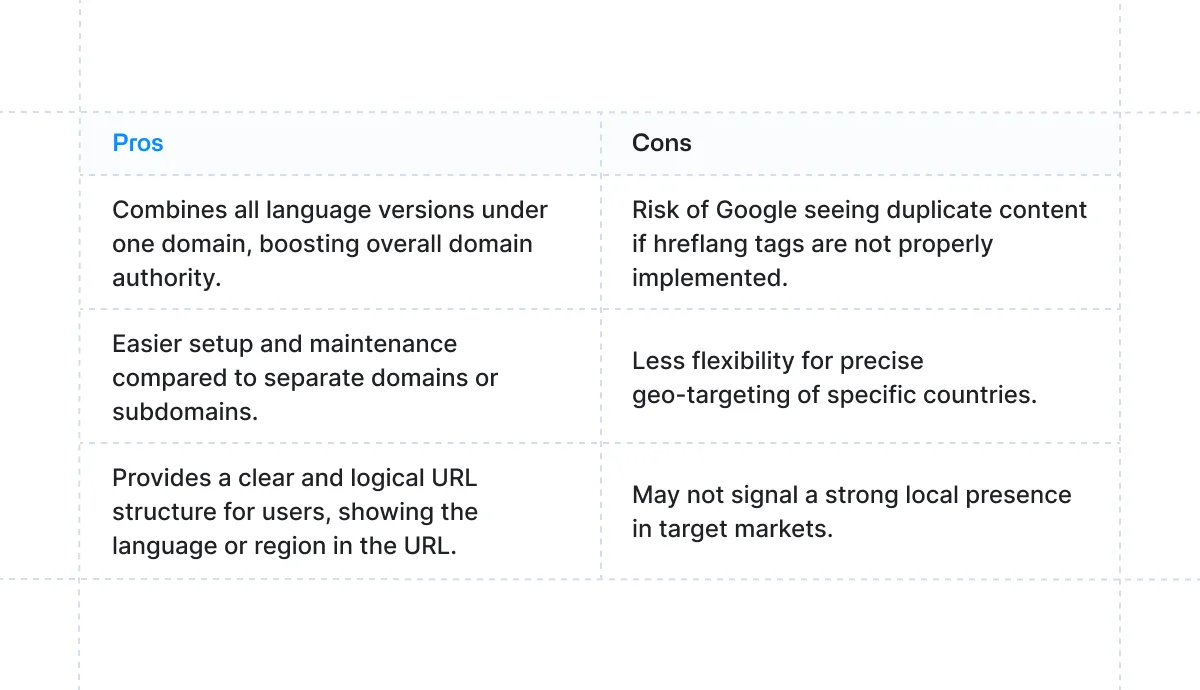 | Pros | Cons |
|---|---|
| Combines all language versions under one domain, boosting overall domain authority. | Risk of Google seeing duplicate content if hreflang tags are not properly implemented. |
| Easier setup and maintenance compared to separate domains or subdomains. | Less flexibility for precise geo-targeting of specific countries. |
| Provides a clear and logical URL structure for users, showing the language or region in the URL. | May not signal a strong local presence in target markets. |